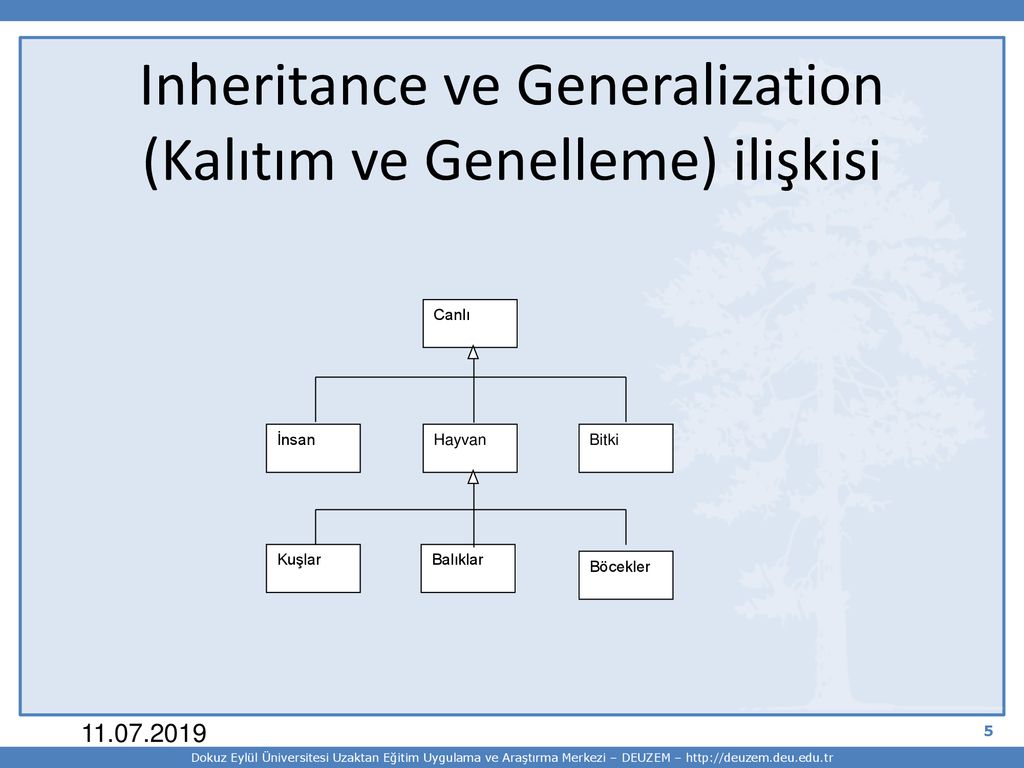 Inheritance ve Generalization (Kalıtım ve Genelleme) ilişkisi

Canlı

İnsan

Hayvan

Bitki

Kuşlar

Balıklar

Böcekler

11.07.2019

5

Dokuz Eylül Üniversitesi Uzaktan Eğitim Uygulama ve Araştırma Merkezi – DEUZEM – http://deuzem.deu.edu.tr